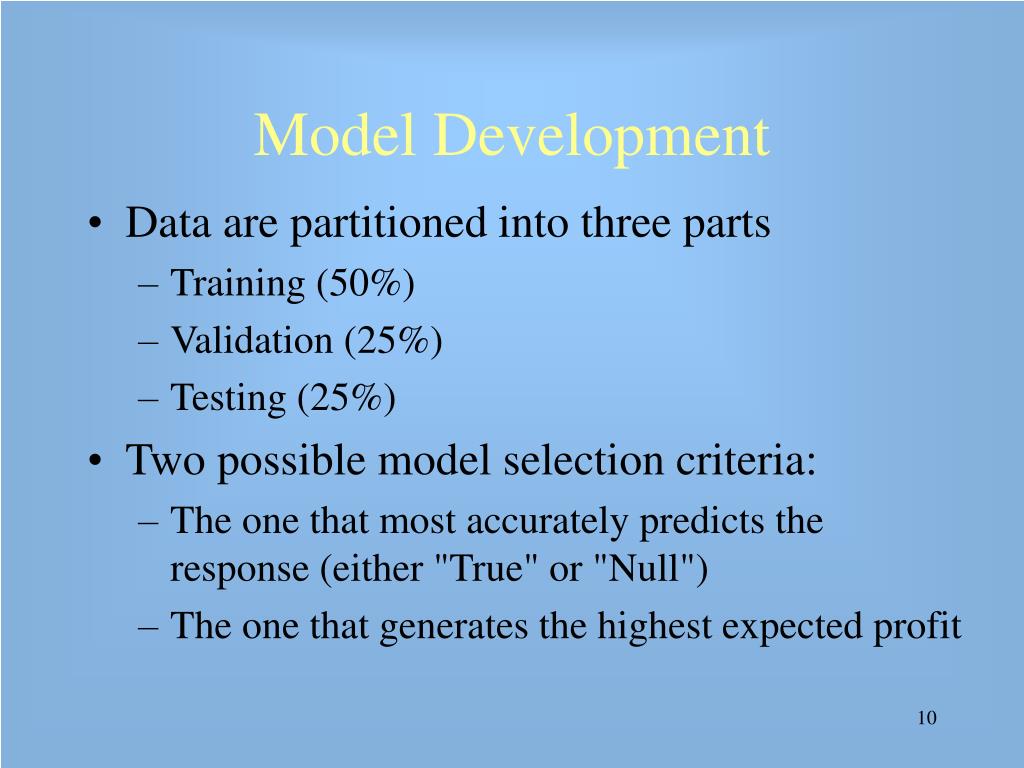 Model Development

• Data are partitioned into three parts
– Training (50%)
– Validation (25%)
– Testing (25%)

• Two possible model selection criteria:
– The one that most accurately predicts the response (either "True" or "Null")
– The one that generates the highest expected profit

10